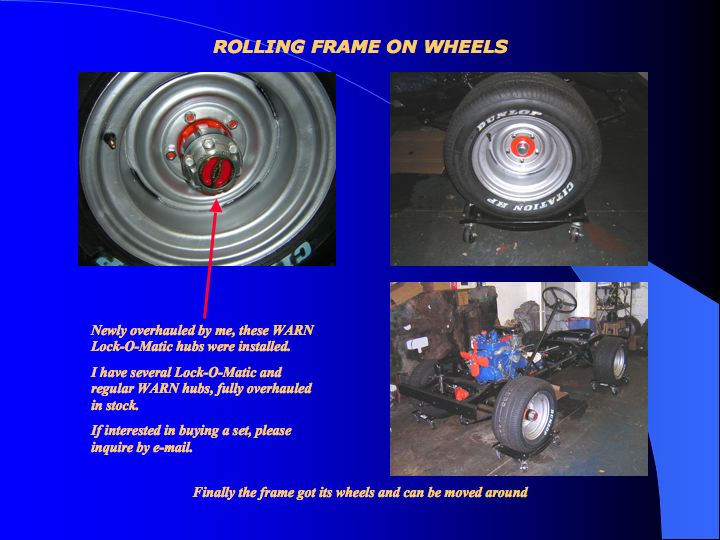 ROLLING FRAME ON WHEELS

DUNLOP

CITATION HP

Newly overhauled by me, these WARN Lock-O-Matic hubs were installed.

I have several Lock-O-Matic and regular WARN hubs, fully overhauled in stock.

If interested in buying a set, please inquire by e-mail.

Finally the frame got its wheels and can be moved around